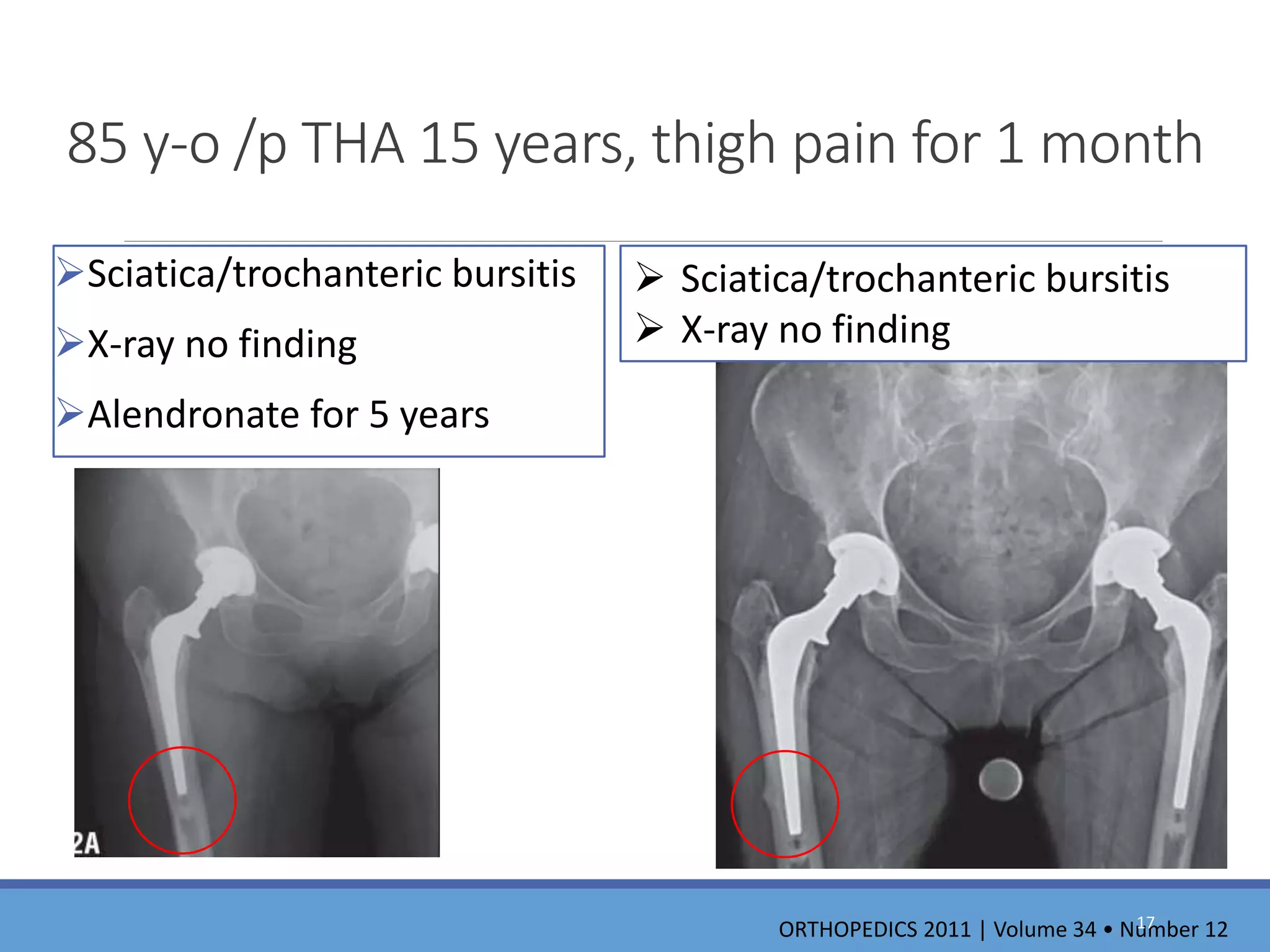 85 y-o /p THA 15 years, thigh pain for 1 month

➢Sciatica/trochanteric bursitis

➢X-ray no finding

➢Alendronate for 5 years

2A

➢ Sciatica/trochanteric bursitis
➢ X-ray no finding

ORTHOPEDICS 2011 | Volume 34 • Number 12

17